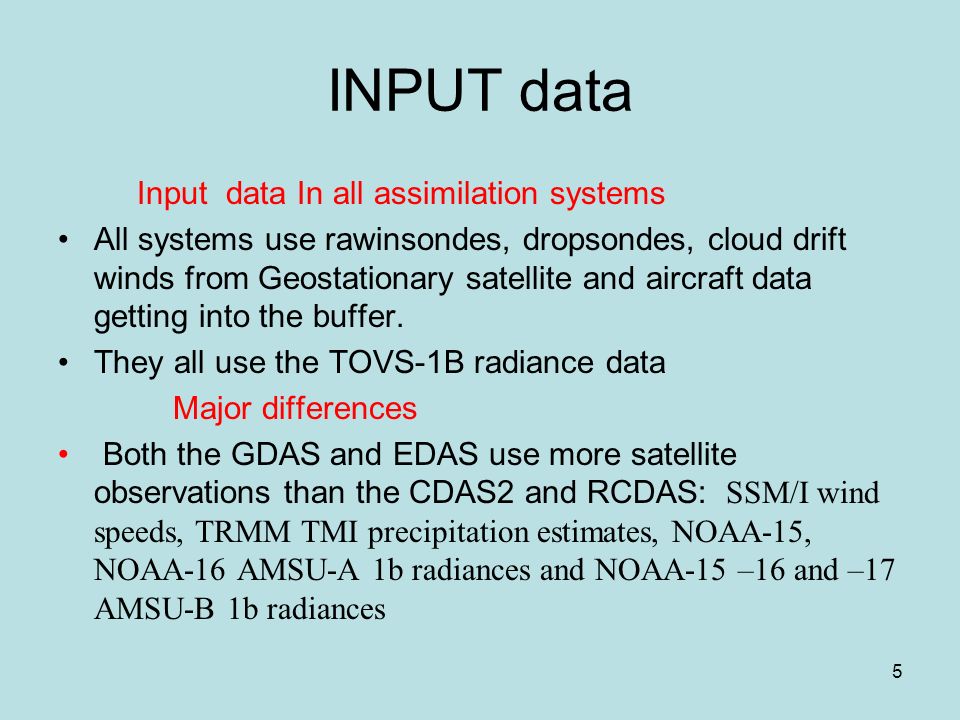 INPUT data

Input data In all assimilation systems

• All systems use rawinsondes, dropsondes, cloud drift winds from Geostationary satellite and aircraft data getting into the buffer.

• They all use the TOVS-1B radiance data

Major differences

• Both the GDAS and EDAS use more satellite observations than the CDAS2 and RCDAS: SSM/I wind speeds, TRMM TMI precipitation estimates, NOAA-15, NOAA-16 AMSU-A 1b radiances and NOAA-15 –16 and –17 AMSU-B 1b radiances

5